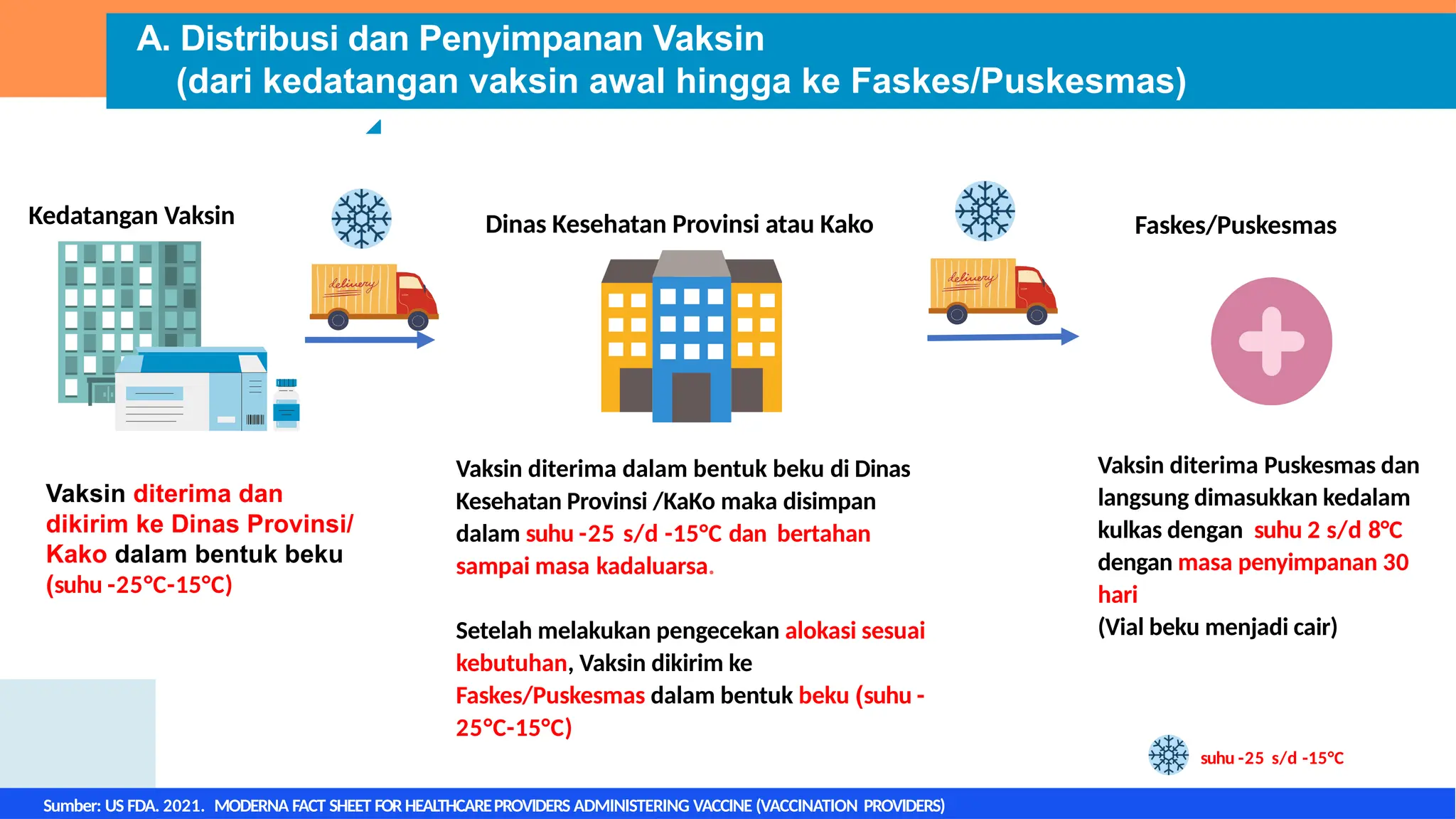 A. Distribusi dan Penyimpanan Vaksin
(dari kedatangan vaksin awal hingga ke Faskes/Puskesmas)

Kedatangan Vaksin

delivery

Dinas Kesehatan Provinsi atau Kako

delivery

Faskes/Puskesmas

Vaksin diterima dan dikirim ke Dinas Provinsi/ Kako dalam bentuk beku (suhu -25°C-15°C)

Vaksin diterima dalam bentuk beku di Dinas Kesehatan Provinsi /KaKo maka disimpan dalam suhu -25 s/d -15°C dan bertahan sampai masa kadaluarsa.

Setelah melakukan pengecekan alokasi sesuai kebutuhan, Vaksin dikirim ke Faskes/Puskesmas dalam bentuk beku (suhu -25°C-15°C)

Vaksin diterima Puskesmas dan langsung dimasukkan kedalam kulkas dengan suhu 2 s/d 8°C dengan masa penyimpanan 30 hari
(Vial beku menjadi cair)

suhu -25 s/d -15°C

Sumber: US FDA. 2021. MODERNA FACT SHEET FOR HEALTHCARE PROVIDERS ADMINISTERING VACCINE (VACCINATION PROVIDERS)